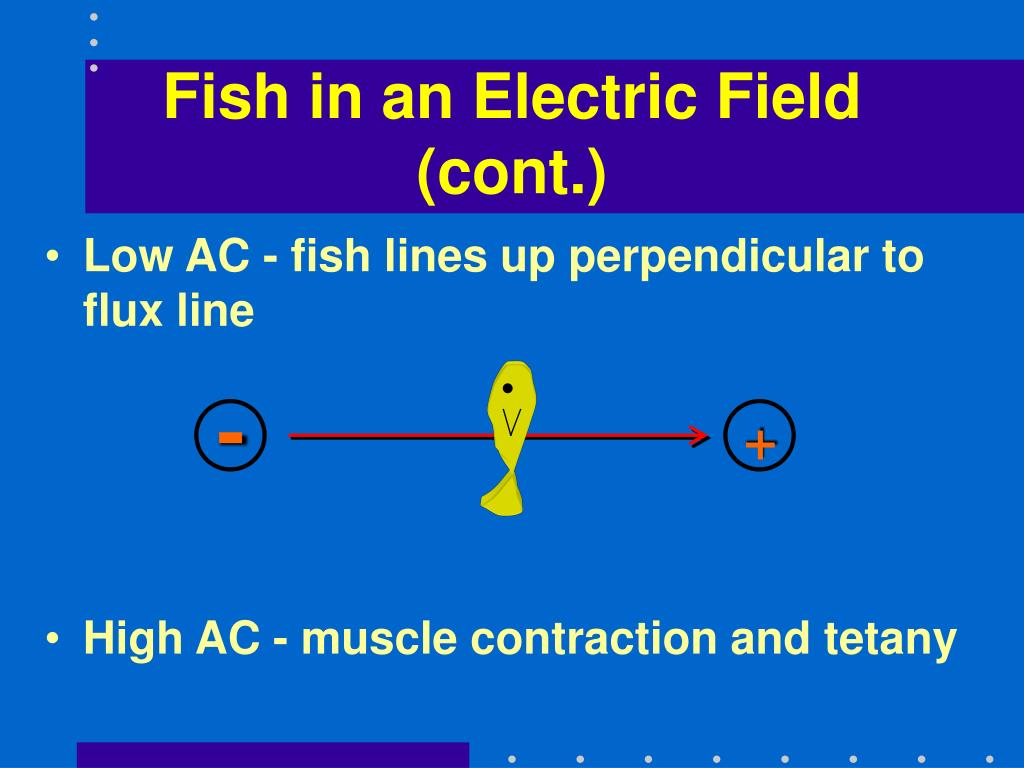 Fish in an Electric Field (cont.)

• Low AC - fish lines up perpendicular to flux line

-

+

• High AC - muscle contraction and tetany